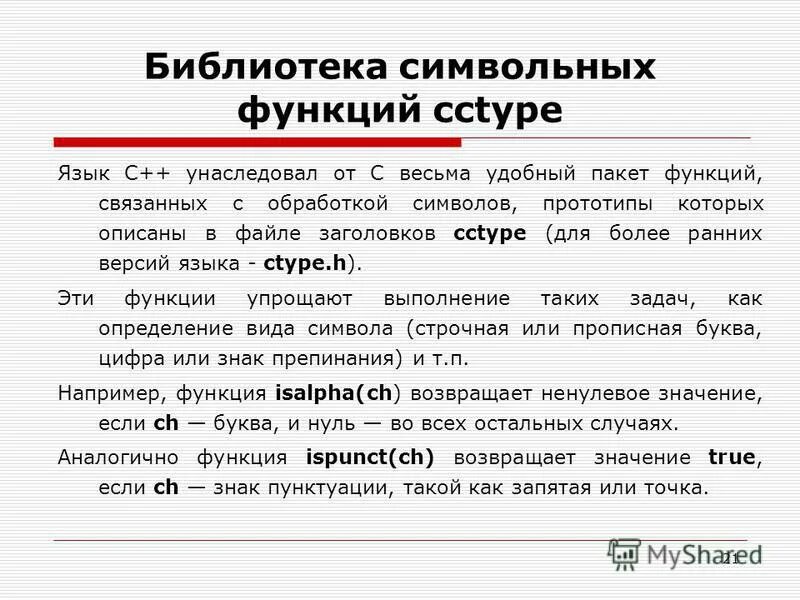 Библиотека символьных функций cctype

Язык C++ унаследовал от C весьма удобный пакет функций, связанных с обработкой символов, прототипы которых описаны в файле заголовков cctype (для более ранних версий языка - ctype.h).

Эти функции упрощают выполнение таких задач, как определение вида символа (строчная или прописная буква, цифра или знак препинания) и т.п.

Например, функция isalpha(ch) возвращает ненулевое значение, если ch — буква, и нуль — во всех остальных случаях.

Аналогично функция ispunct(ch) возвращает значение true, если ch — знак пунктуации, такой как запятая или точка.

MyShared

21